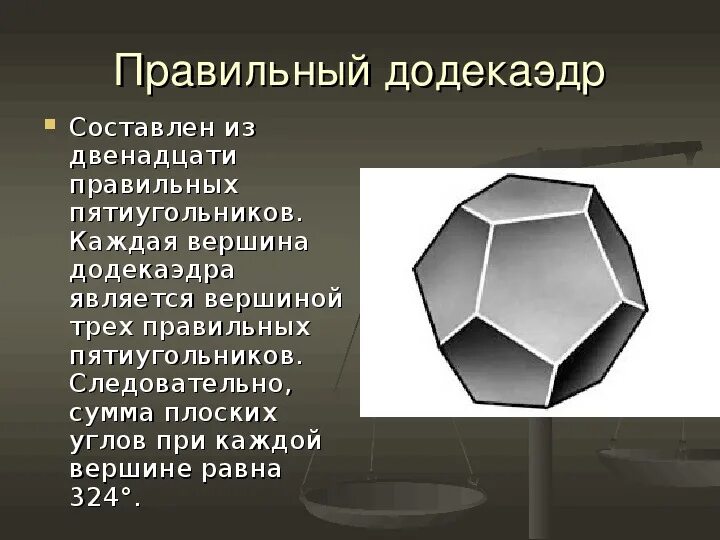 Правильный додекаэдр

Составлен из двенадцати правильных пятиугольников. Каждая вершина додекаэдра является вершиной трех правильных пятиугольников. Следовательно, сумма плоских углов при каждой вершине равна 324°.